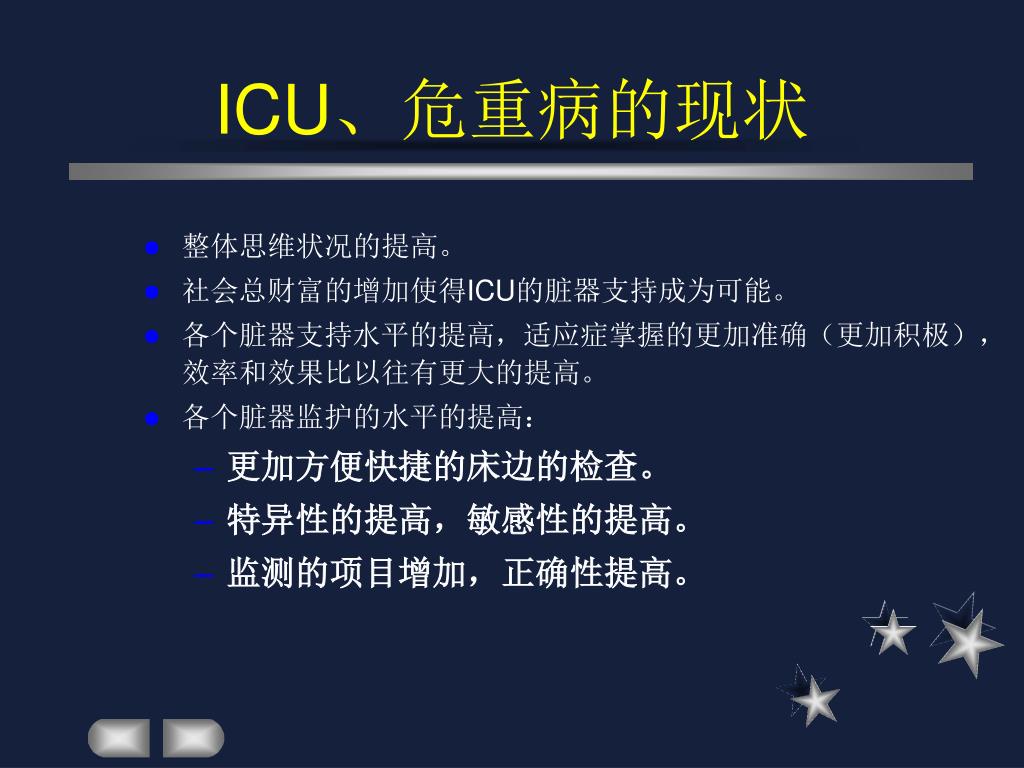 ICU、危重病的现状

- 整体思维状况的提高。
- 社会总财富的增加使得ICU的脏器支持成为可能。
- 各个脏器支持水平的提高，适应症掌握的更加准确（更加积极），效率和效果比以往有更大的提高。
- 各个脏器监护的水平的提高：
  – 更加方便快捷的床边的检查。
  – 特异性的提高，敏感性的提高。
  – 监测的项目增加，正确性提高。